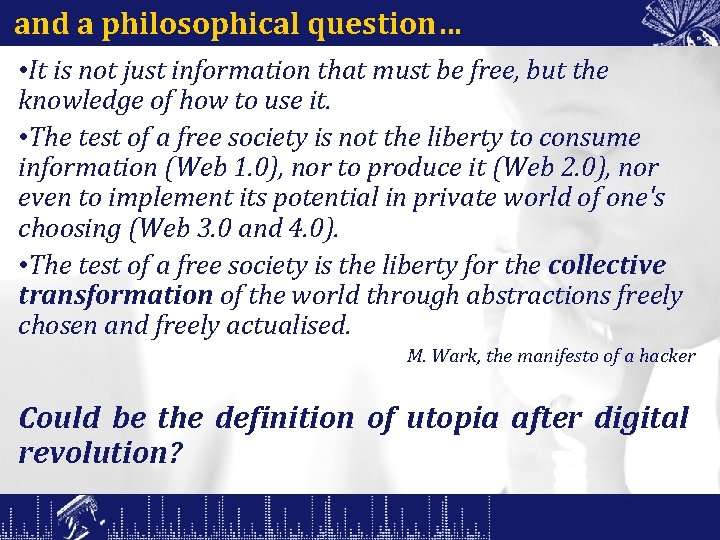 and a philosophical question…

•It is not just information that must be free, but the knowledge of how to use it.

•The test of a free society is not the liberty to consume information (Web 1.0), nor to produce it (Web 2.0), nor even to implement its potential in private world of one's choosing (Web 3.0 and 4.0).

•The test of a free society is the liberty for the collective transformation of the world through abstractions freely chosen and freely actualised.

M. Wark, the manifesto of a hacker

Could be the definition of utopia after digital revolution?